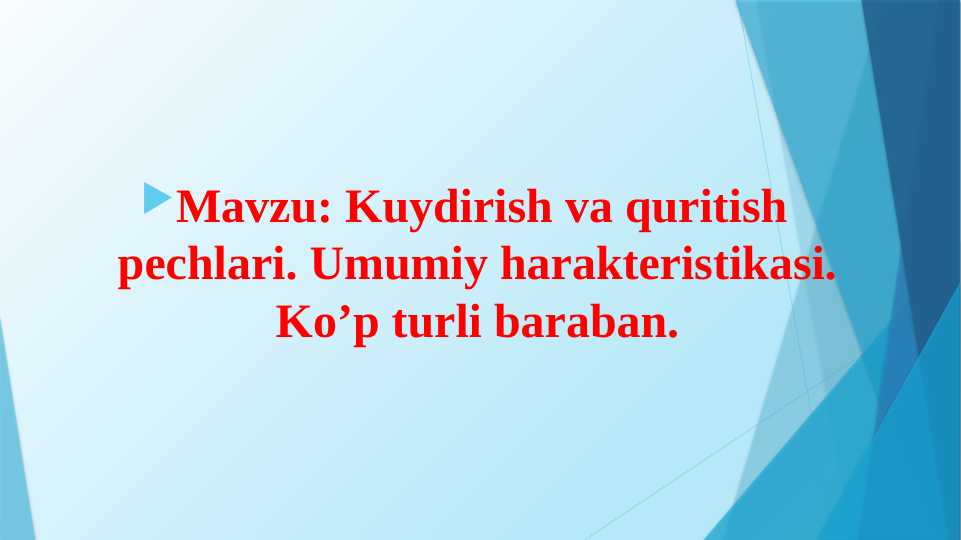 Mavzu: Kuydirish va quritish pechlari. Umumiy harakteristikasi. Ko’p turli baraban.